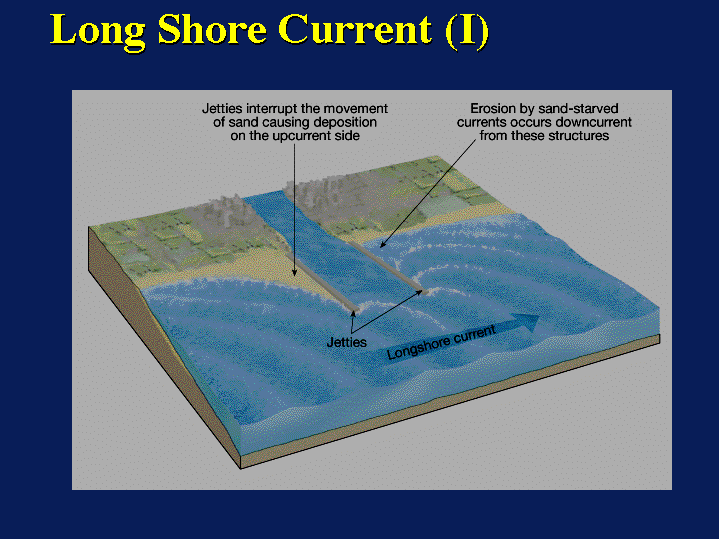 Long Shore Current (I)

Jetties interrupt the movement of sand causing deposition on the upcurrent side

Erosion by sand-starved currents occurs downcurrent from these structures

Jetties

Longshore current